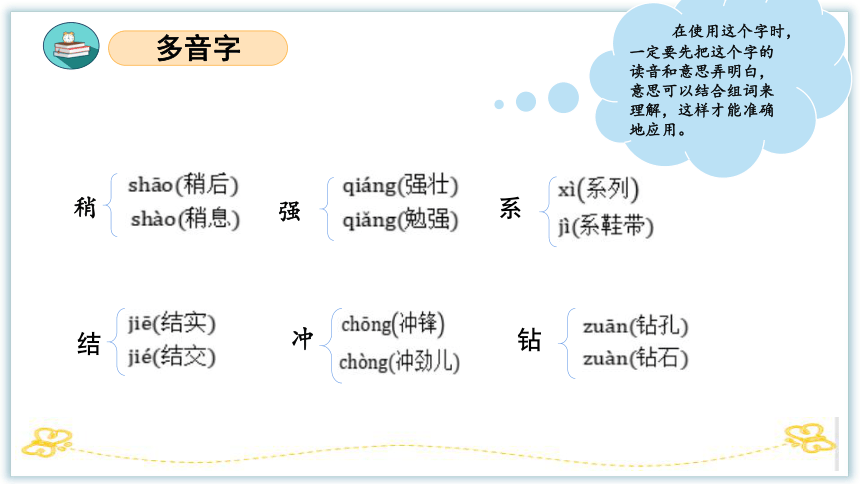 多音字

在使用这个字时，一定要先把这个字的读音和意思弄明白，意思可以结合组词来理解，这样才能准确地应用。

稍 shāo(稍后) shào(稍息)

强 qiáng(强壮) qiǎng(勉强)

系 xì(系列) jì(系鞋带)

结 jiē(结实) jié(结交)

冲 chōng(冲锋) chòng(冲劲儿)

钻 zuān(钻孔) zuàn(钻石)